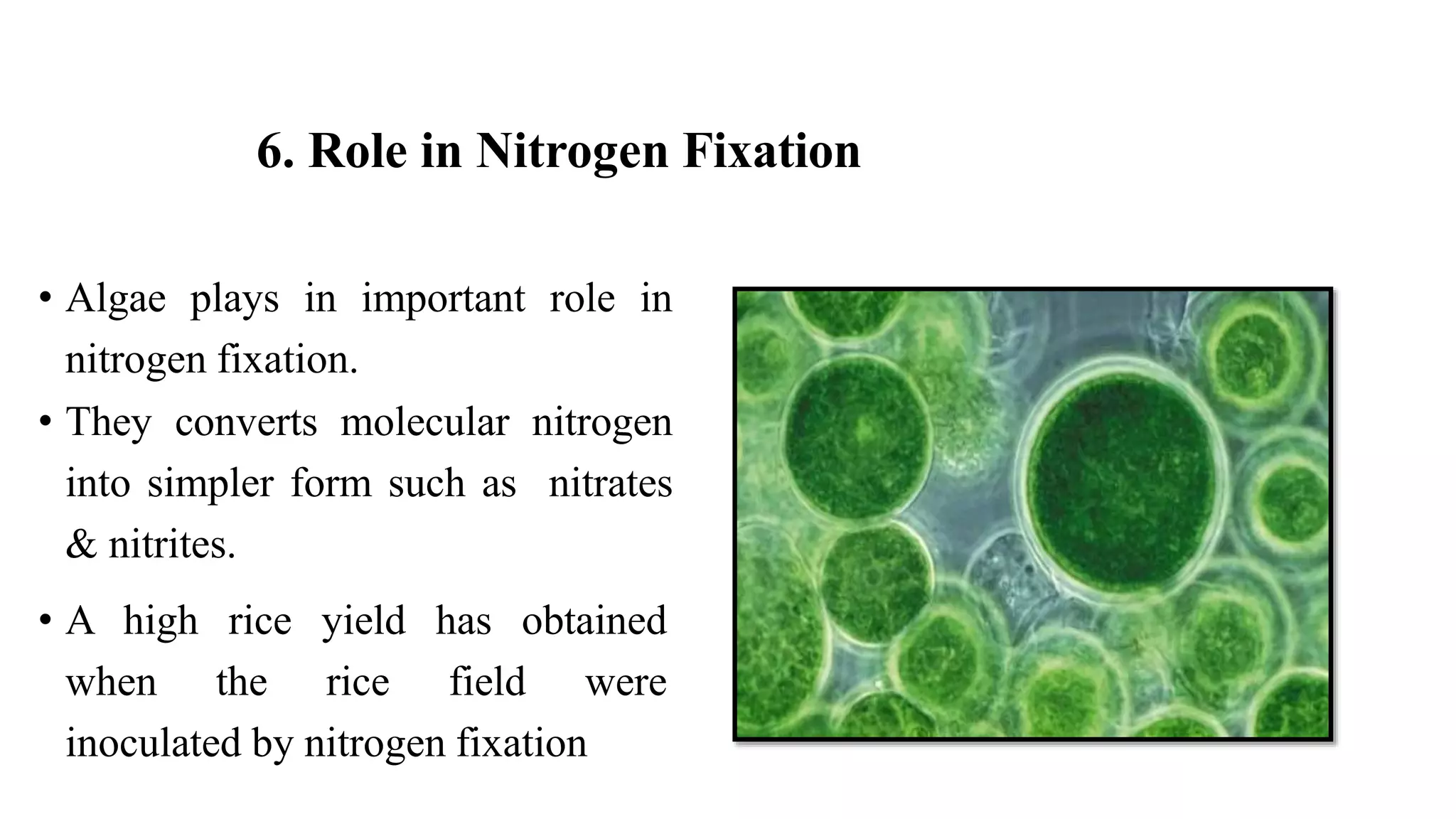 6. Role in Nitrogen Fixation

• Algae plays in important role in nitrogen fixation.
• They converts molecular nitrogen into simpler form such as nitrates & nitrites.
• A high rice yield has obtained when the rice field were inoculated by nitrogen fixation